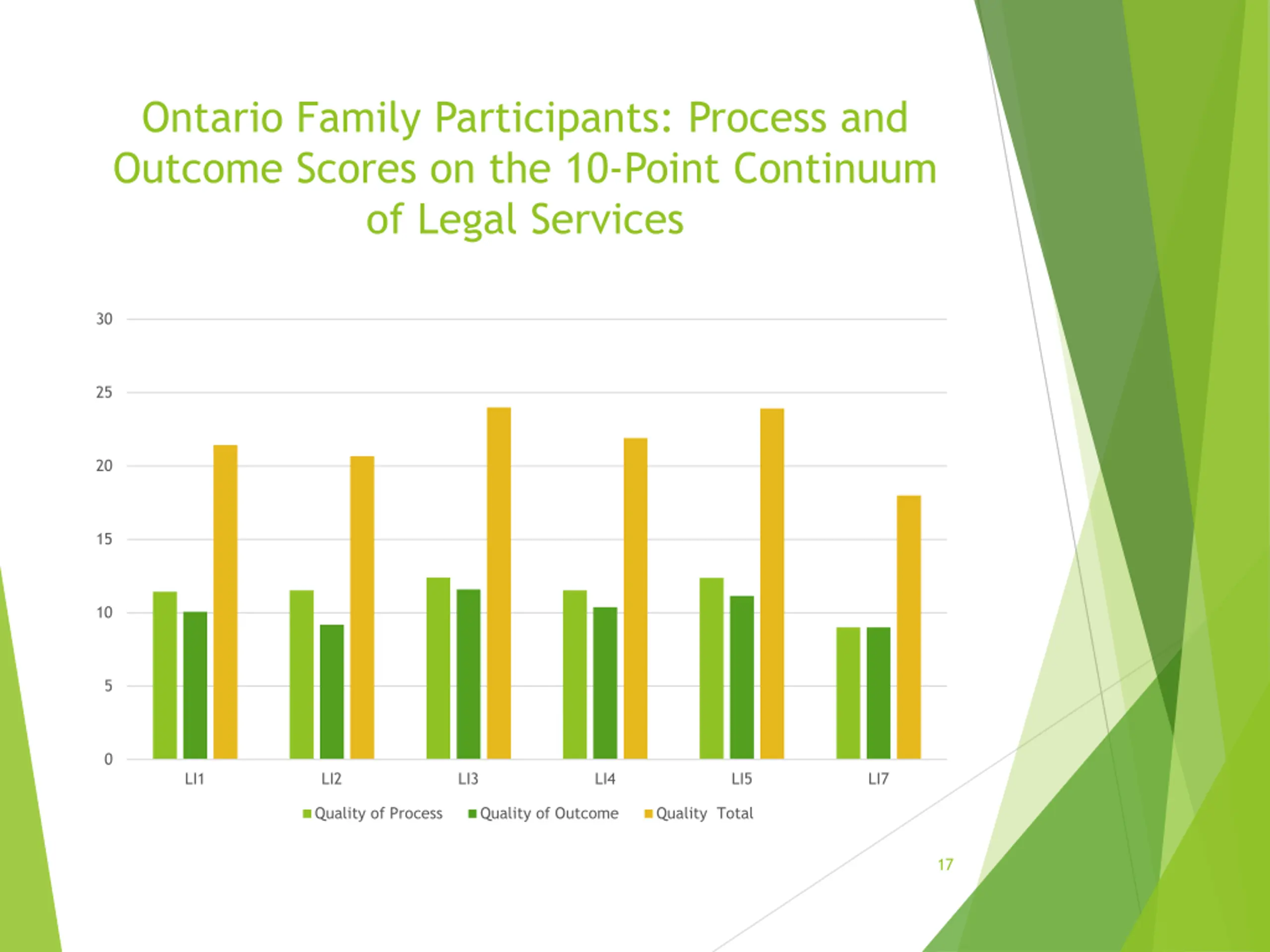 Ontario Family Participants: Process and Outcome Scores on the 10-Point Continuum of Legal Services

30
25
20
15
10
5
0

LI1
LI2
LI3
LI4
LI5
LI7

Quality of Process
Quality of Outcome
Quality Total

17